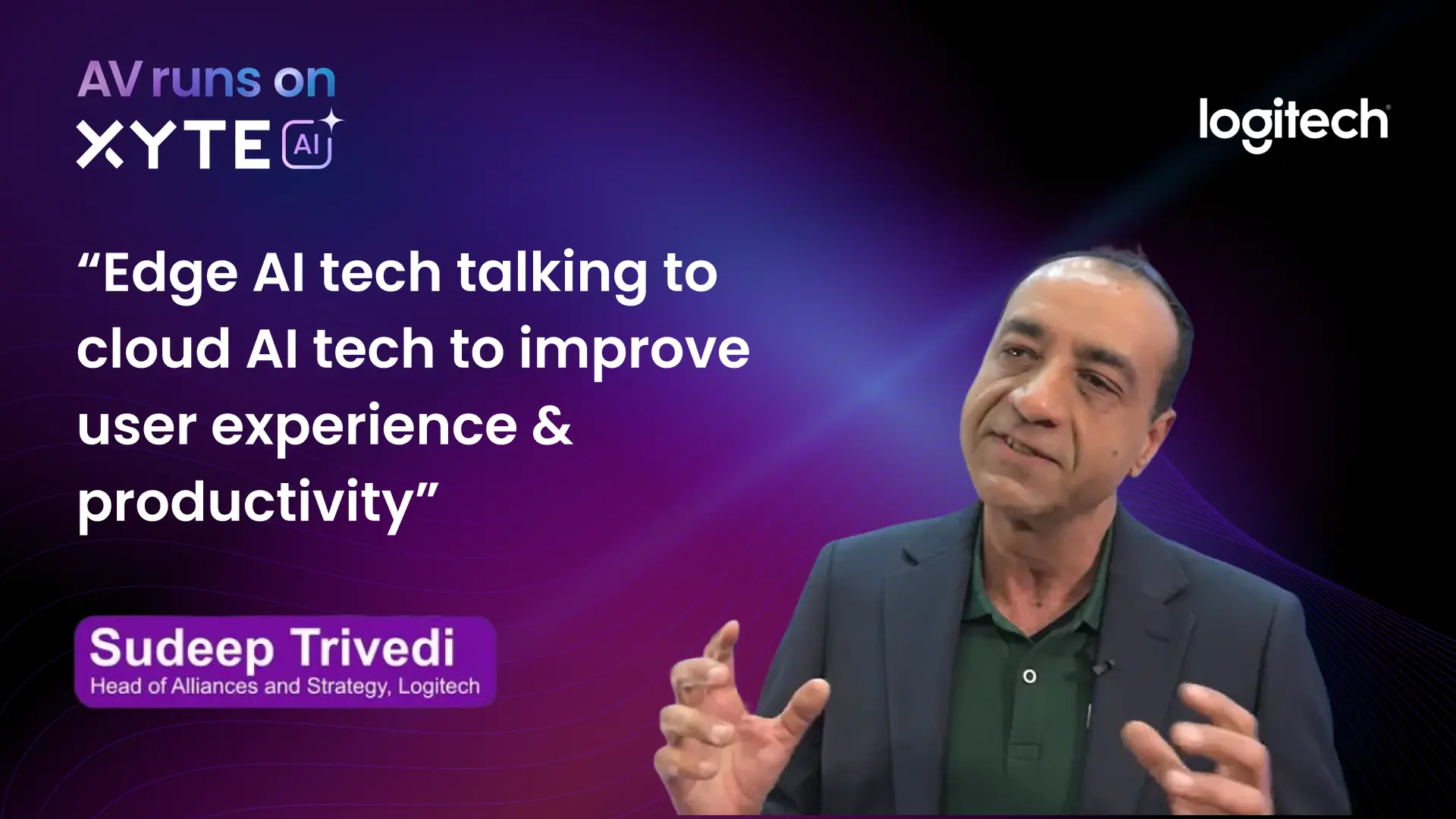 AV runs on
XYTE AI

logitech

“Edge AI tech talking to cloud AI tech to improve user experience & productivity”

Sudeep Trivedi
Head of Alliances and Strategy, Logitech